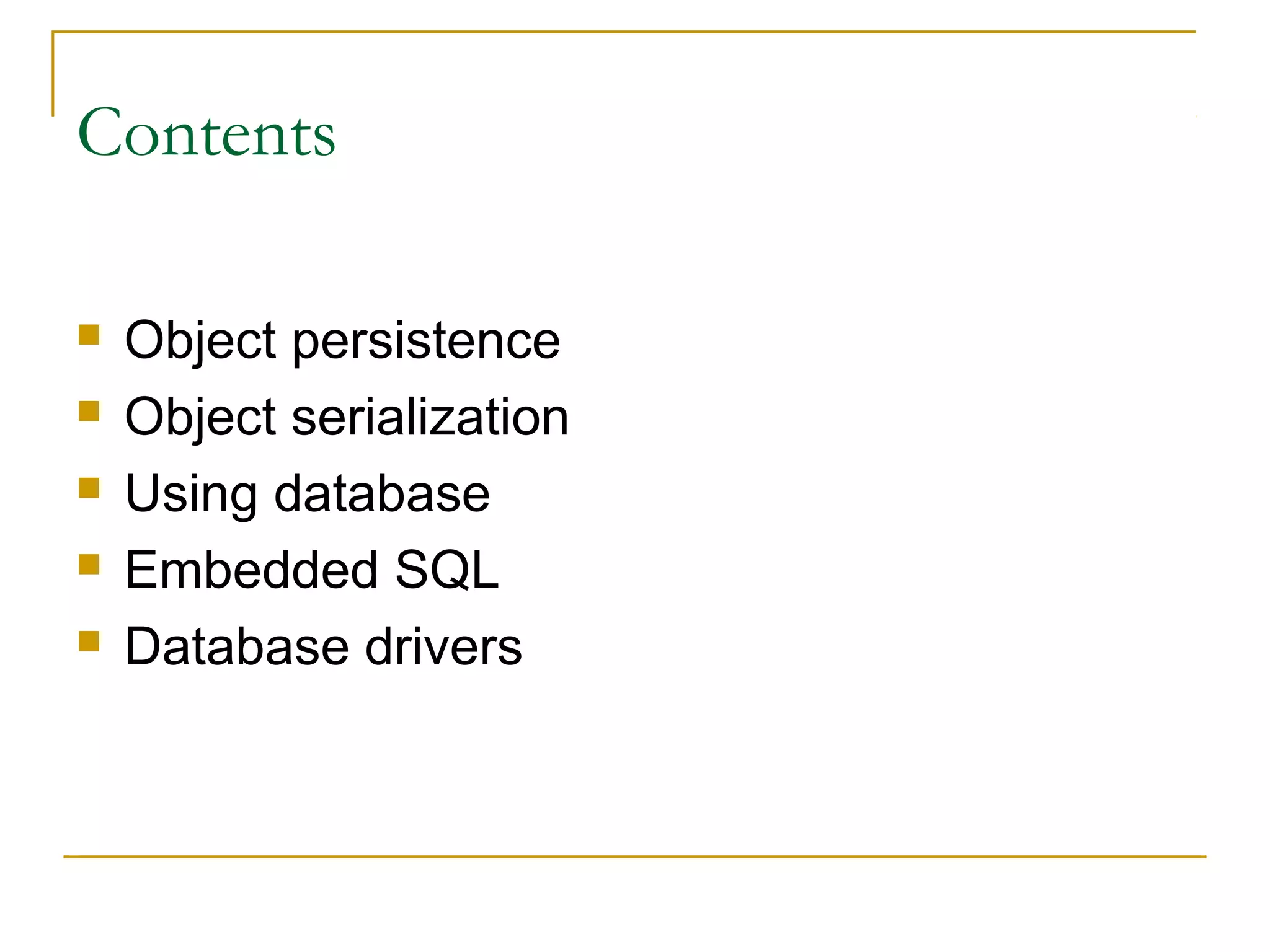 Contents

- Object persistence
- Object serialization
- Using database
- Embedded SQL
- Database drivers